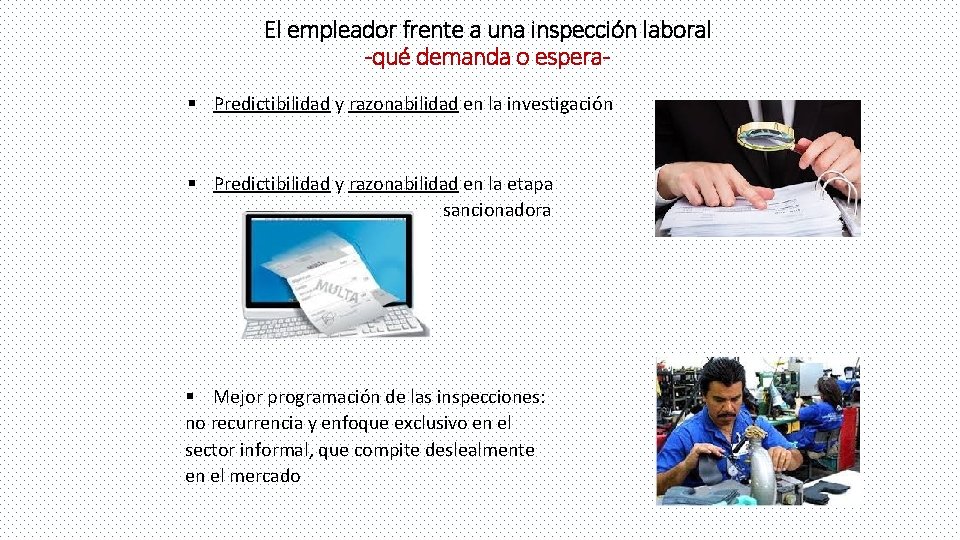 El empleador frente a una inspección laboral
-qué demanda o espera-

▪ Predictibilidad y razonabilidad en la investigación

▪ Predictibilidad y razonabilidad en la etapa sancionadora

MULTA

▪ Mejor programación de las inspecciones: no recurrencia y enfoque exclusivo en el sector informal, que compite deslealmente en el mercado